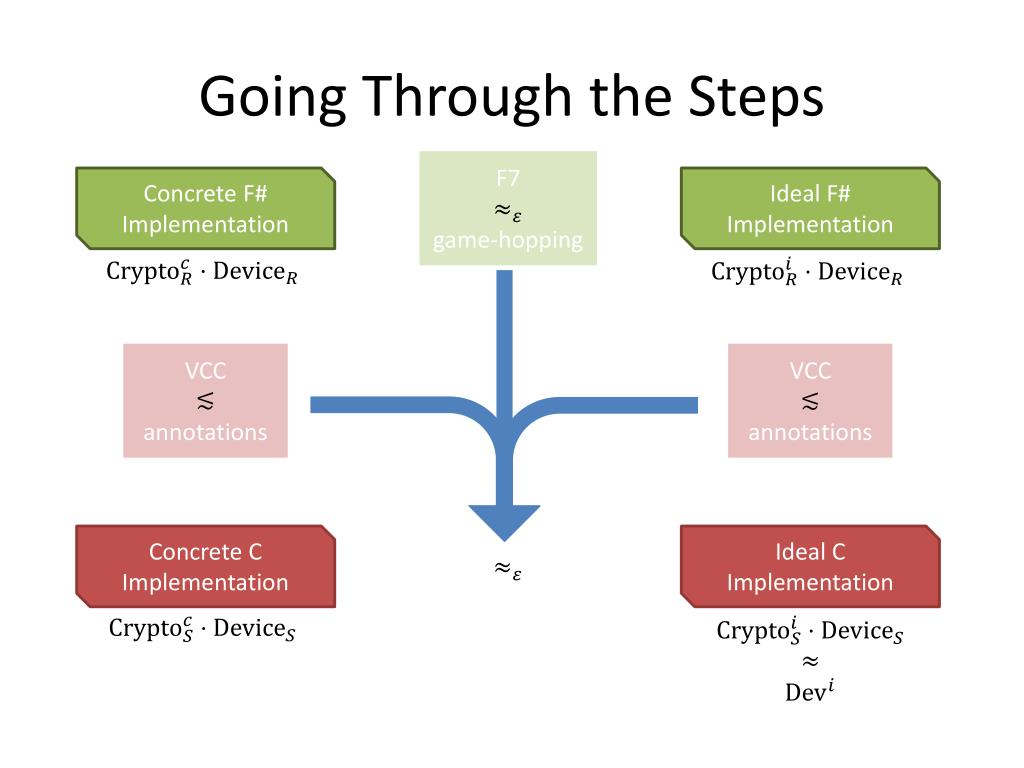 Going Through the Steps

Concrete F#
Implementation

$\text{Crypto}_R^c \cdot \text{Device}_R$

F7
$\approx_\varepsilon$
game-hopping

Ideal F#
Implementation

$\text{Crypto}_R^i \cdot \text{Device}_R$

VCC
$\lesssim$
annotations

VCC
$\lesssim$
annotations

Concrete C
Implementation

$\text{Crypto}_S^c \cdot \text{Device}_S$

$\approx_\varepsilon$

Ideal C
Implementation

$\text{Crypto}_S^i \cdot \text{Device}_S$
$\approx$
$\text{Dev}^i$